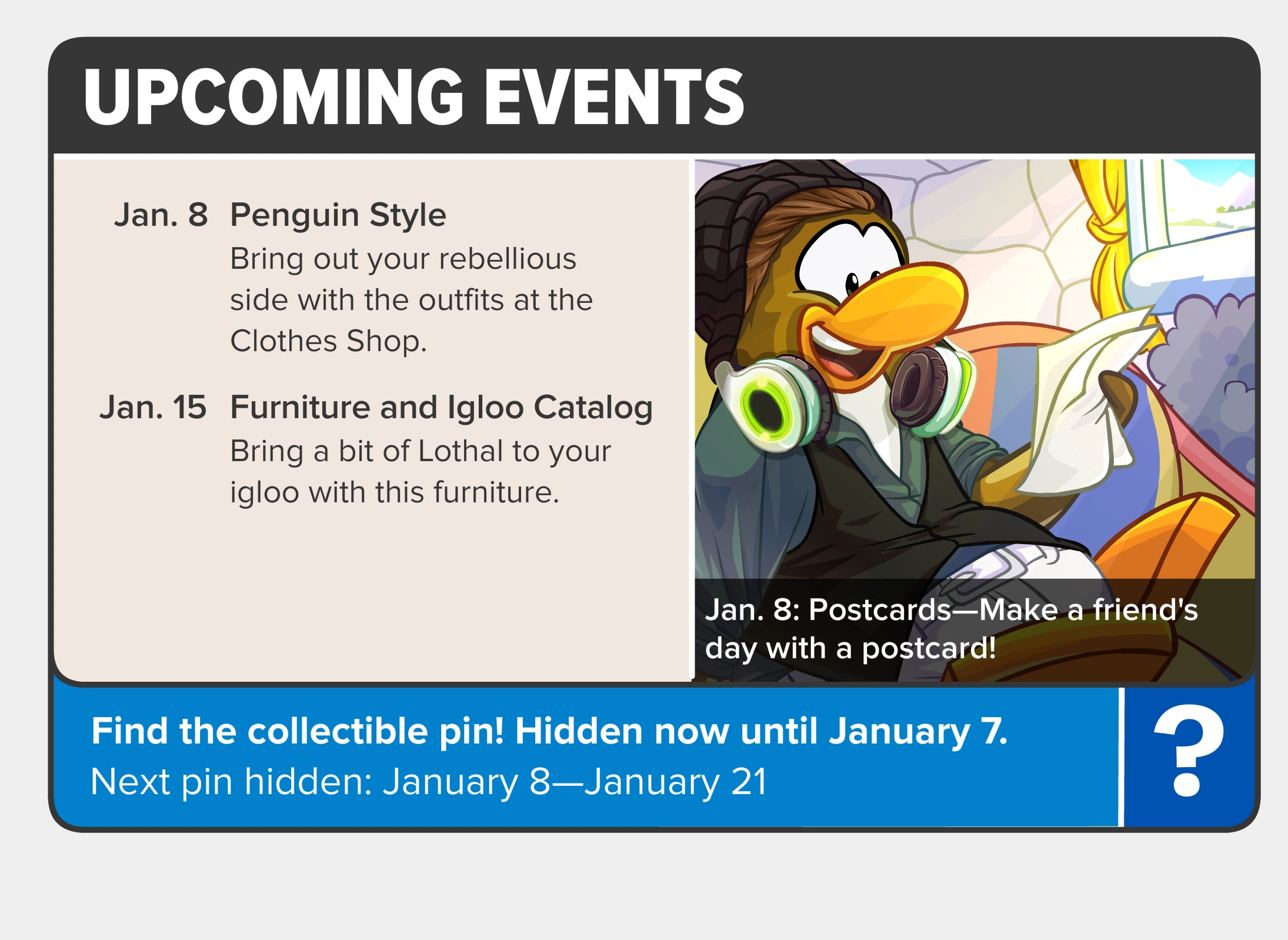 UPCOMING EVENTS

Jan. 8 Penguin Style
Bring out your rebellious side with the outfits at the Clothes Shop.

Jan. 15 Furniture and Igloo Catalog
Bring a bit of Lothal to your igloo with this furniture.

Jan. 8: Postcards—Make a friend's day with a postcard!

Find the collectible pin! Hidden now until January 7.
Next pin hidden: January 8—January 21

?